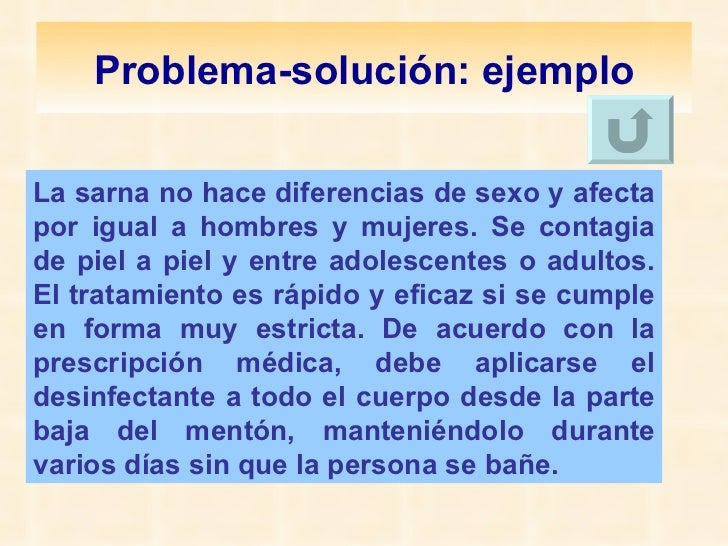 Problema-solución: ejemplo

La sarna no hace diferencias de sexo y afecta por igual a hombres y mujeres. Se contagia de piel a piel y entre adolescentes o adultos. El tratamiento es rápido y eficaz si se cumple en forma muy estricta. De acuerdo con la prescripción médica, debe aplicarse el desinfectante a todo el cuerpo desde la parte baja del mentón, manteniéndolo durante varios días sin que la persona se bañe.